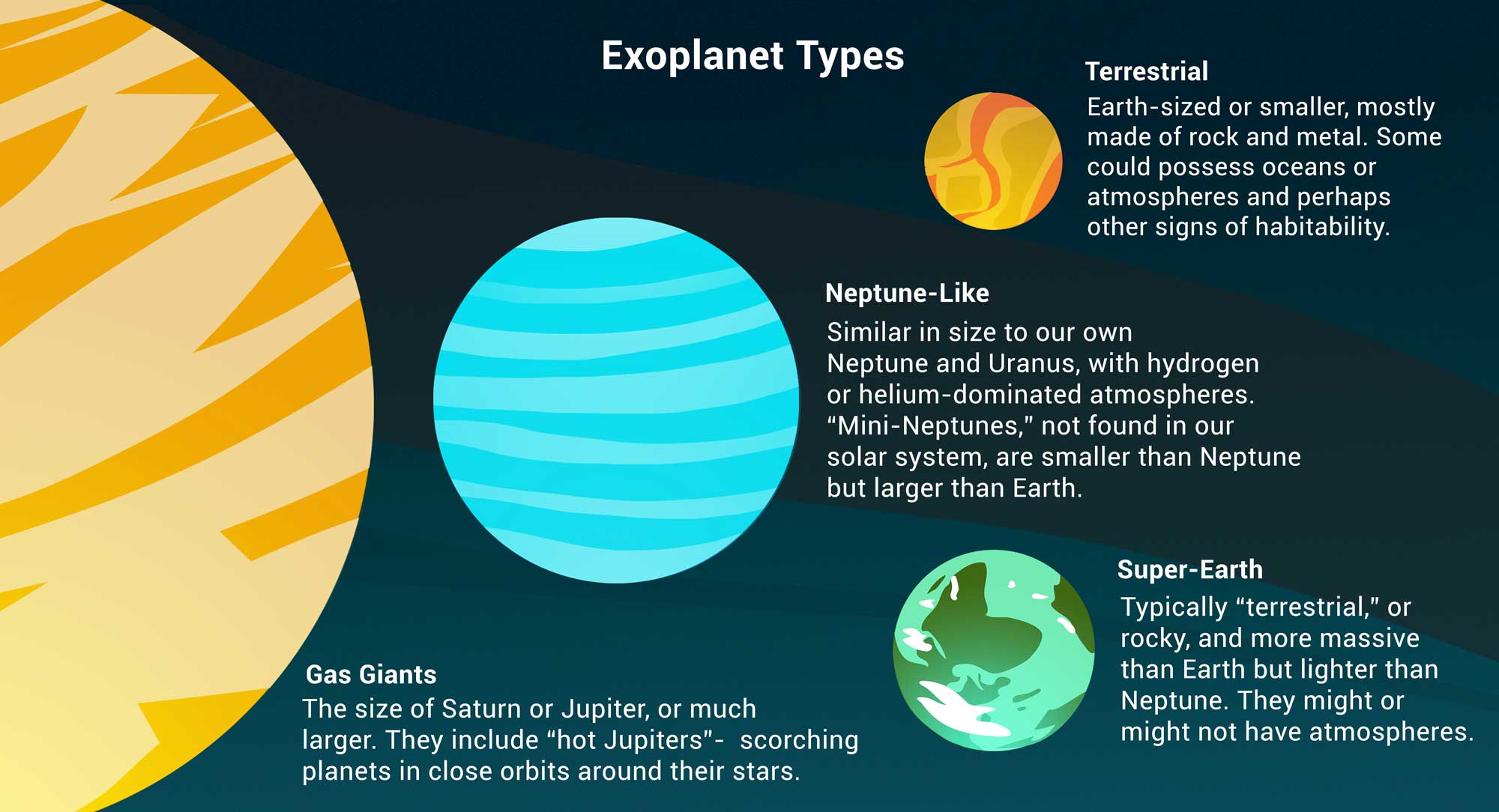 Exoplanet Types

Terrestrial
Earth-sized or smaller, mostly made of rock and metal. Some could possess oceans or atmospheres and perhaps other signs of habitability.

Neptune-Like
Similar in size to our own Neptune and Uranus, with hydrogen or helium-dominated atmospheres. “Mini-Neptunes,” not found in our solar system, are smaller than Neptune but larger than Earth.

Super-Earth
Typically “terrestrial,” or rocky, and more massive than Earth but lighter than Neptune. They might or might not have atmospheres.

Gas Giants
The size of Saturn or Jupiter, or much larger. They include “hot Jupiters"- scorching planets in close orbits around their stars.